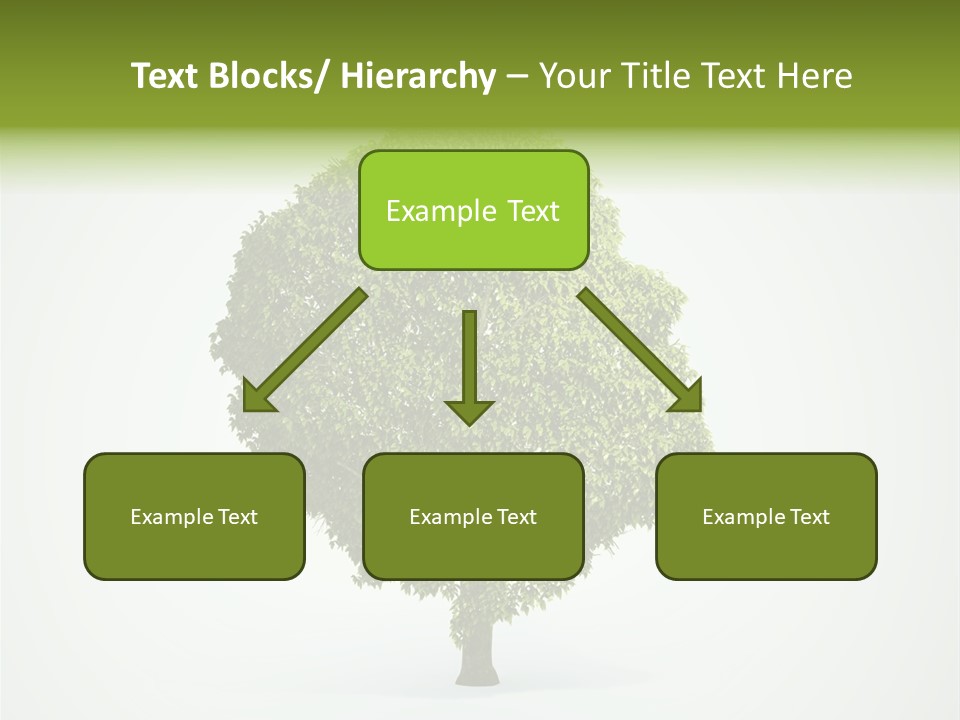 Text Blocks/ Hierarchy – Your Title Text Here

Example Text

Example Text

Example Text

Example Text